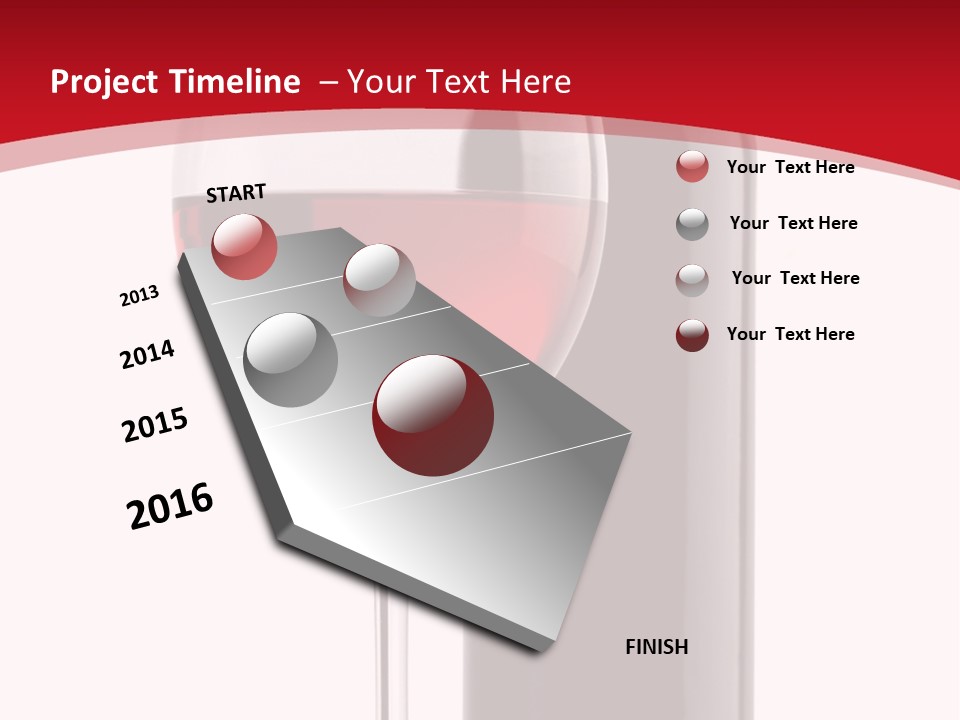 Project Timeline – Your Text Here

START

2013

2014

2015

2016

FINISH

Your Text Here

Your Text Here

Your Text Here

Your Text Here